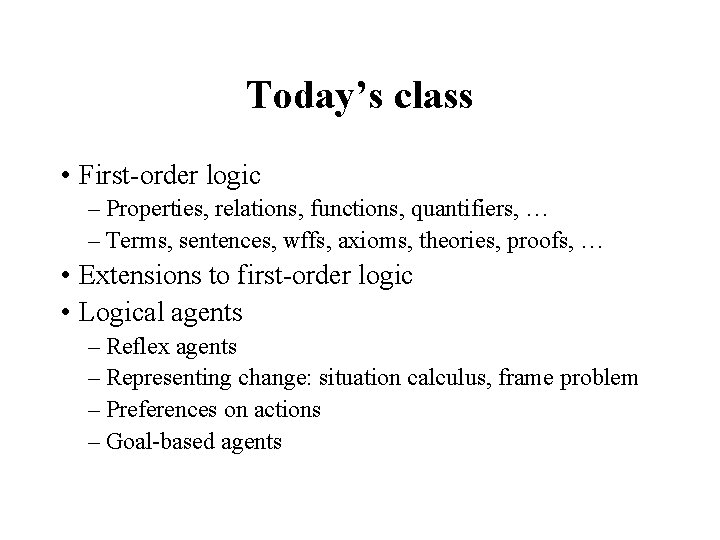 Today's class

• First-order logic
  – Properties, relations, functions, quantifiers, …
  – Terms, sentences, wffs, axioms, theories, proofs, …
• Extensions to first-order logic
• Logical agents
  – Reflex agents
  – Representing change: situation calculus, frame problem
  – Preferences on actions
  – Goal-based agents